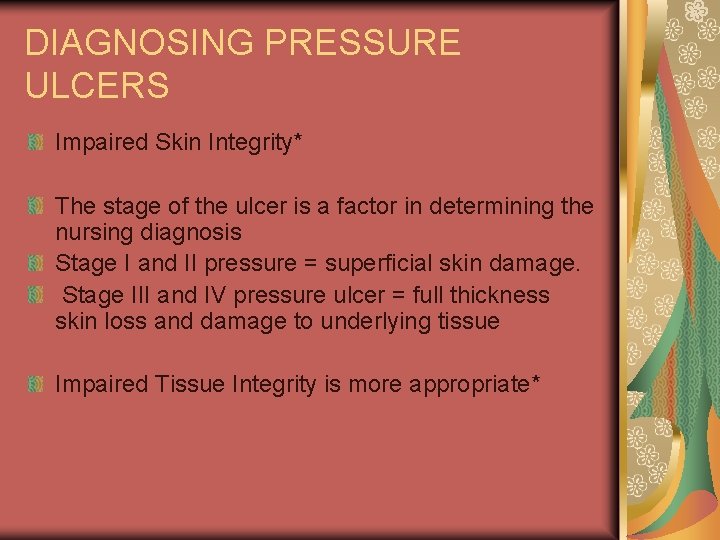 DIAGNOSING PRESSURE ULCERS

Impaired Skin Integrity*

The stage of the ulcer is a factor in determining the nursing diagnosis

Stage I and II pressure = superficial skin damage.

Stage III and IV pressure ulcer = full thickness skin loss and damage to underlying tissue

Impaired Tissue Integrity is more appropriate*